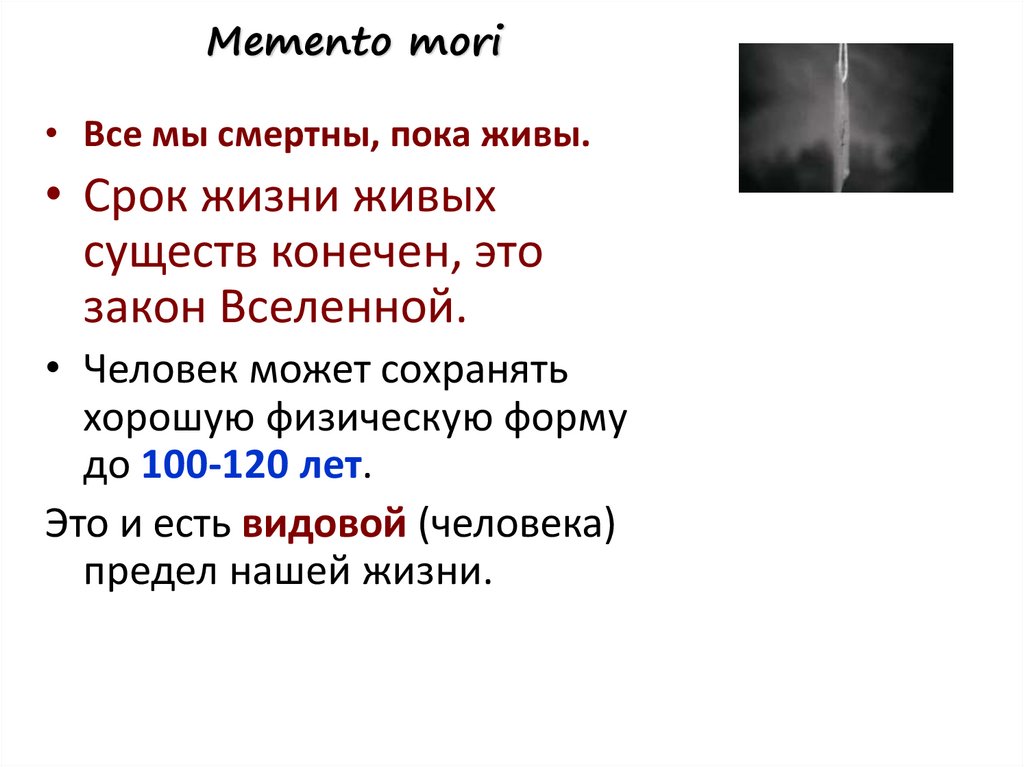 Memento mori

• Все мы смертны, пока живы.

• Срок жизни живых существ конечен, это закон Вселенной.

• Человек может сохранять хорошую физическую форму до 100-120 лет.

Это и есть видовой (человека) предел нашей жизни.